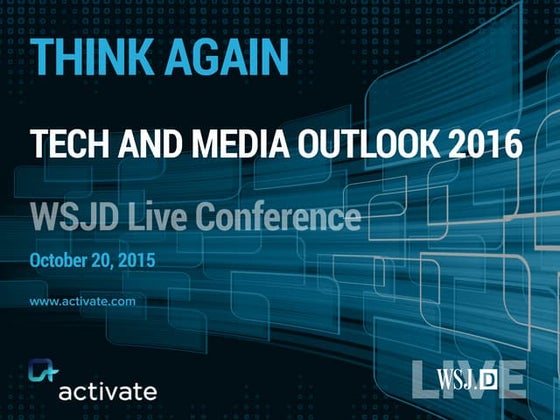 THINK AGAIN

TECH AND MEDIA OUTLOOK 2016

WSJD Live Conference

October 20, 2015

www.activate.com

activate

WSJ.D LIVE